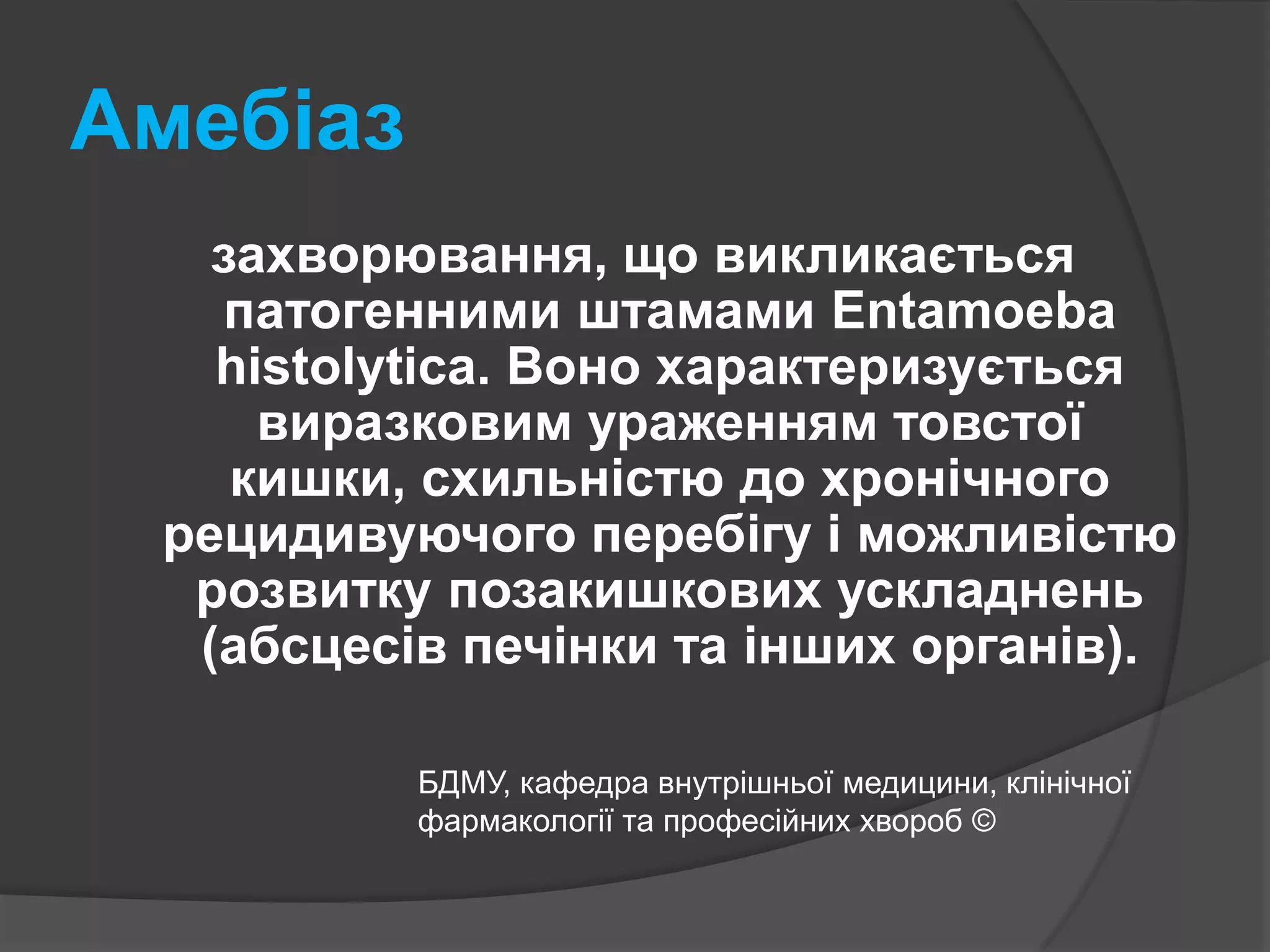 Амебіаз

захворювання, що викликається патогенними штамами Entamoeba histolytica. Воно характеризується виразковим ураженням товстої кишки, схильністю до хронічного рецидивуючого перебігу і можливістю розвитку позакишкових ускладнень (абсцесів печінки та інших органів).

БДМУ, кафедра внутрішньої медицини, клінічної фармакології та професійних хвороб ©